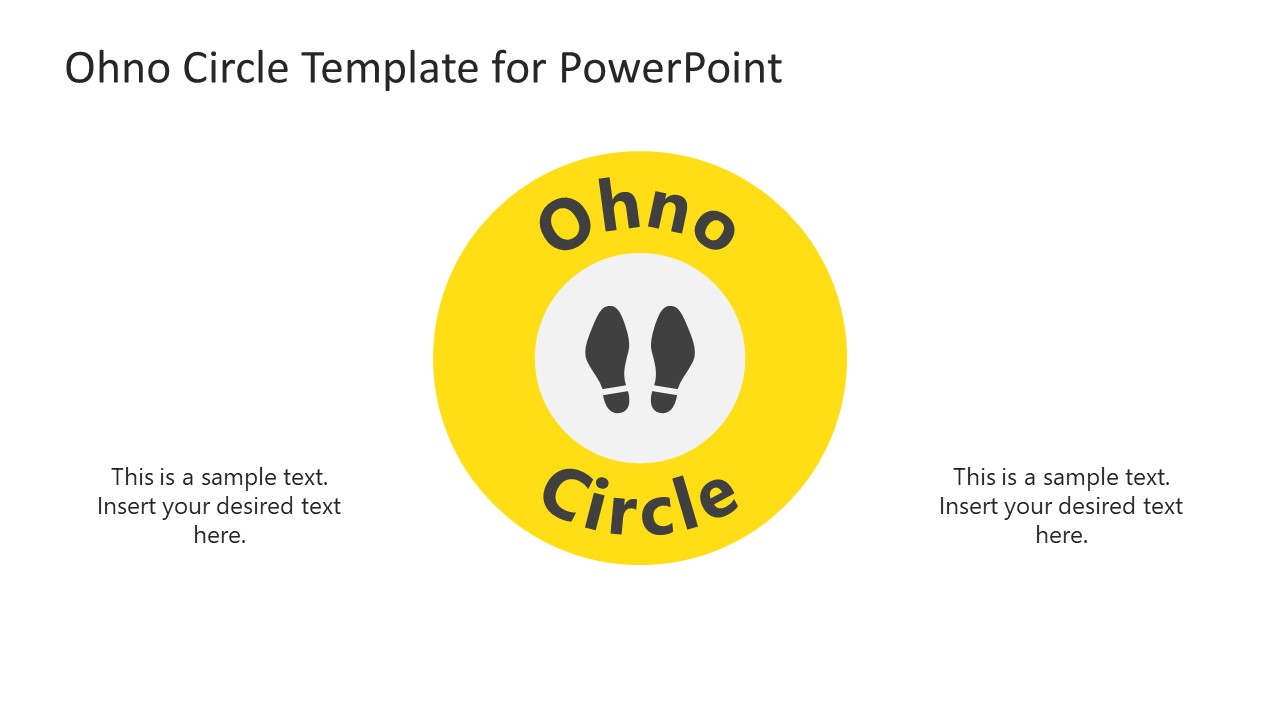 Ohno Circle Template for PowerPoint

Ohno

Circle

This is a sample text. Insert your desired text here.

This is a sample text. Insert your desired text here.